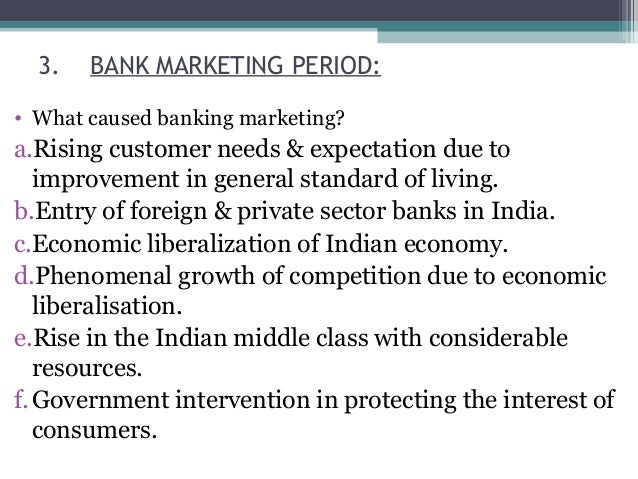 3. BANK MARKETING PERIOD:

• What caused banking marketing?

a. Rising customer needs & expectation due to improvement in general standard of living.

b. Entry of foreign & private sector banks in India.

c. Economic liberalization of Indian economy.

d. Phenomenal growth of competition due to economic liberalisation.

e. Rise in the Indian middle class with considerable resources.

f. Government intervention in protecting the interest of consumers.